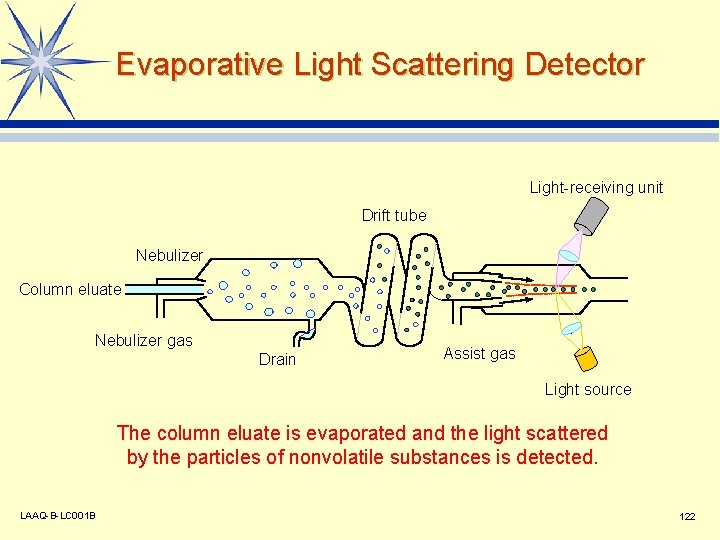 Evaporative Light Scattering Detector

Light-receiving unit

Drift tube

Nebulizer

Column eluate

Nebulizer gas

Drain

Assist gas

Light source

The column eluate is evaporated and the light scattered by the particles of nonvolatile substances is detected.

LAAQ-B-LC001B

122